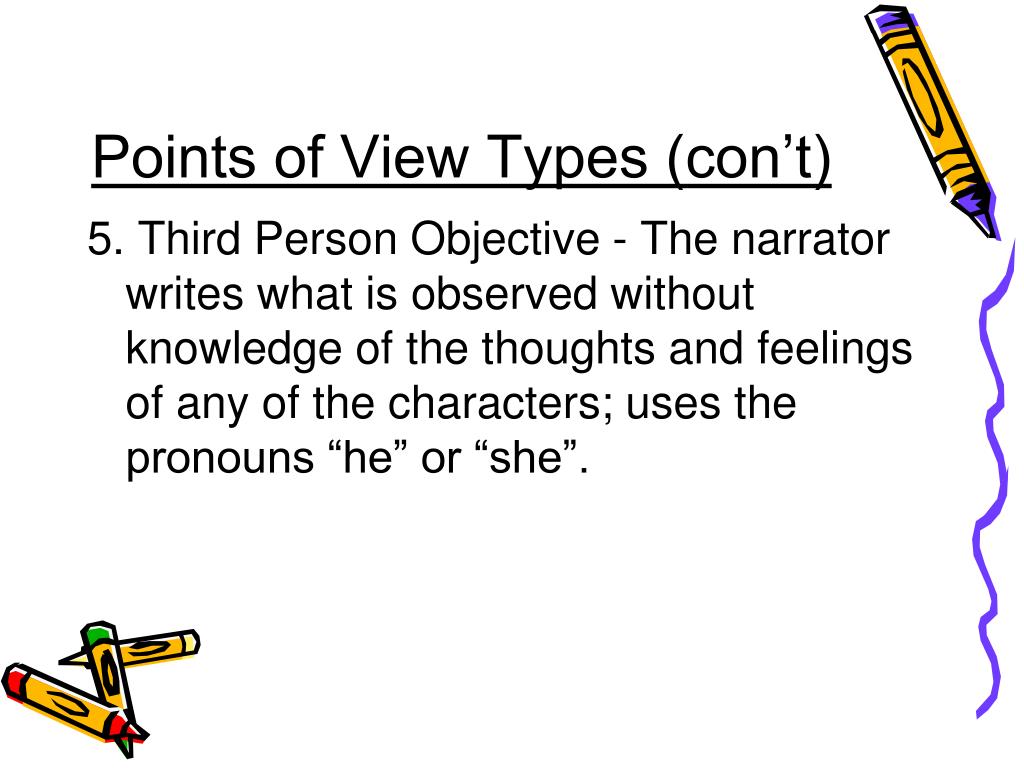 Points of View Types (con’t)

5. Third Person Objective - The narrator writes what is observed without knowledge of the thoughts and feelings of any of the characters; uses the pronouns “he” or “she”.